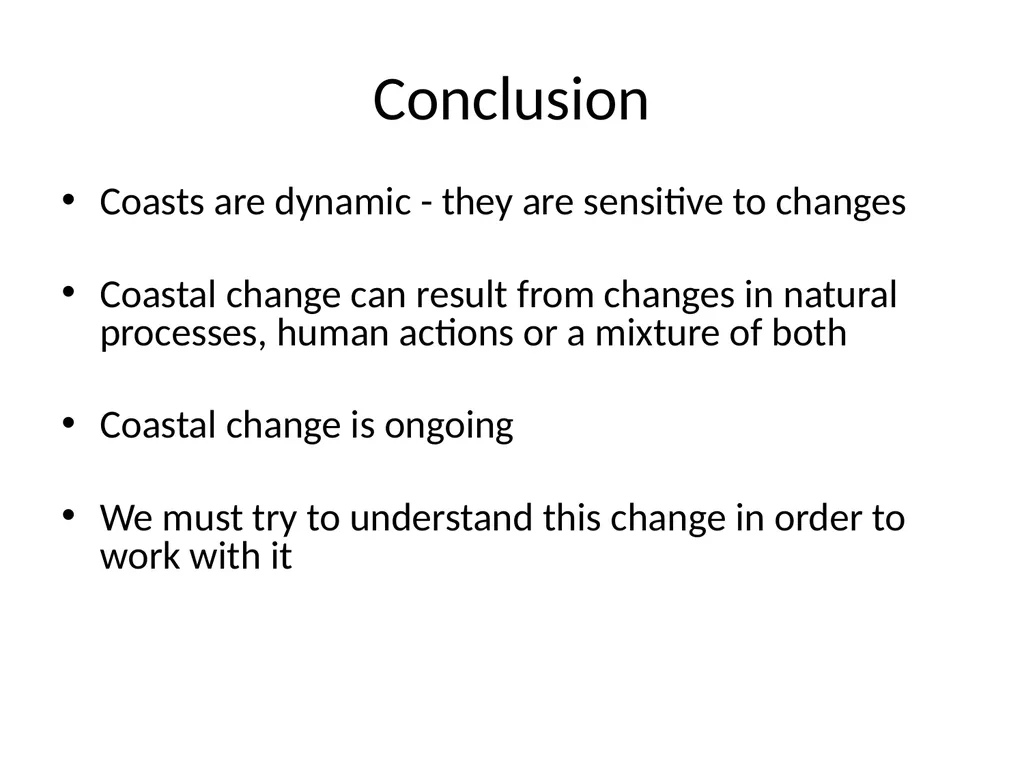 Conclusion

• Coasts are dynamic - they are sensitive to changes

• Coastal change can result from changes in natural processes, human actions or a mixture of both

• Coastal change is ongoing

• We must try to understand this change in order to work with it